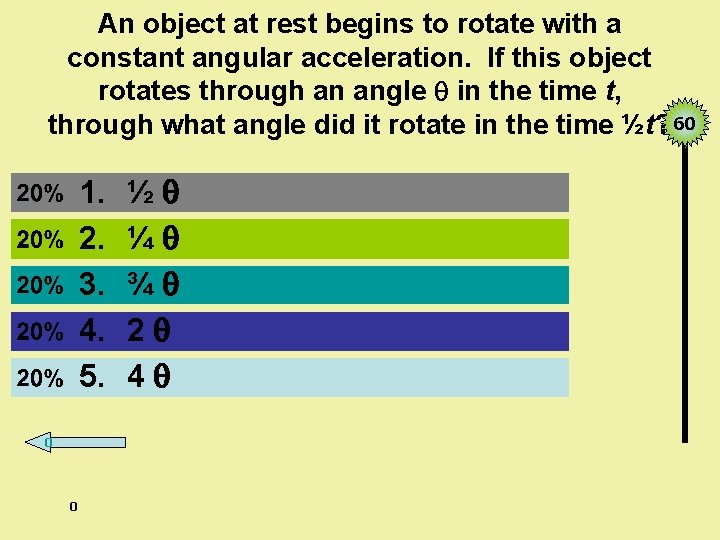 An object at rest begins to rotate with a constant angular acceleration. If this object rotates through an angle $\theta$ in the time $t$, through what angle did it rotate in the time $\frac{1}{2}t$?

60

20% 1. $\frac{1}{2}\theta$

20% 2. $\frac{1}{4}\theta$

20% 3. $\frac{3}{4}\theta$

20% 4. $2\theta$

20% 5. $4\theta$

0

0